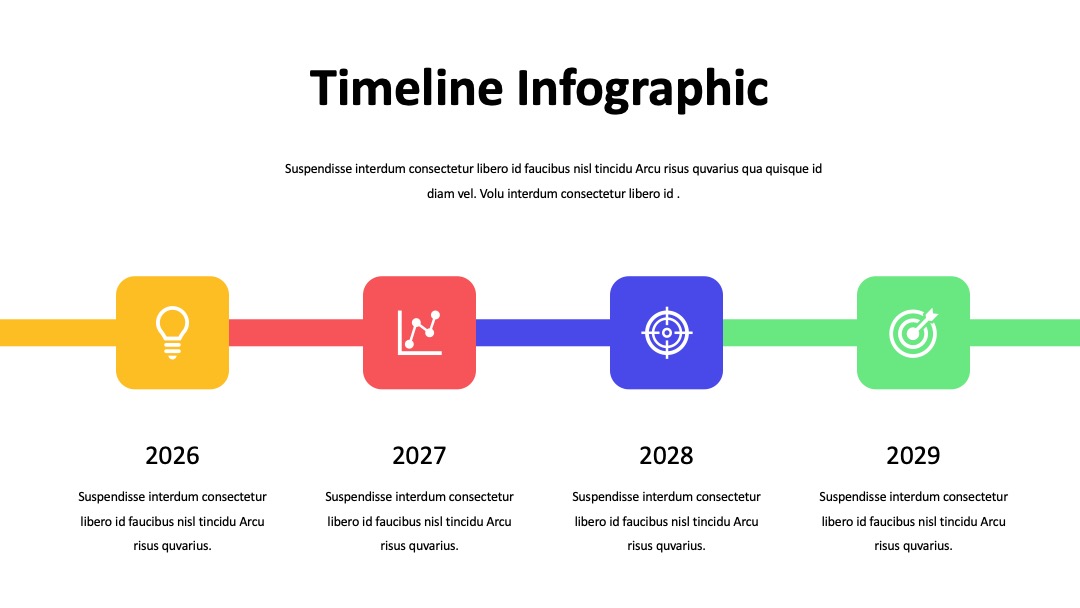 Timeline Infographic

Suspendisse interdum consectetur libero id faucibus nisl tincidu Arcu risus quvarius qua quisque id diam vel. Volu interdum consectetur libero id .

2026

Suspendisse interdum consectetur libero id faucibus nisl tincidu Arcu risus quvarius.

2027

Suspendisse interdum consectetur libero id faucibus nisl tincidu Arcu risus quvarius.

2028

Suspendisse interdum consectetur libero id faucibus nisl tincidu Arcu risus quvarius.

2029

Suspendisse interdum consectetur libero id faucibus nisl tincidu Arcu risus quvarius.